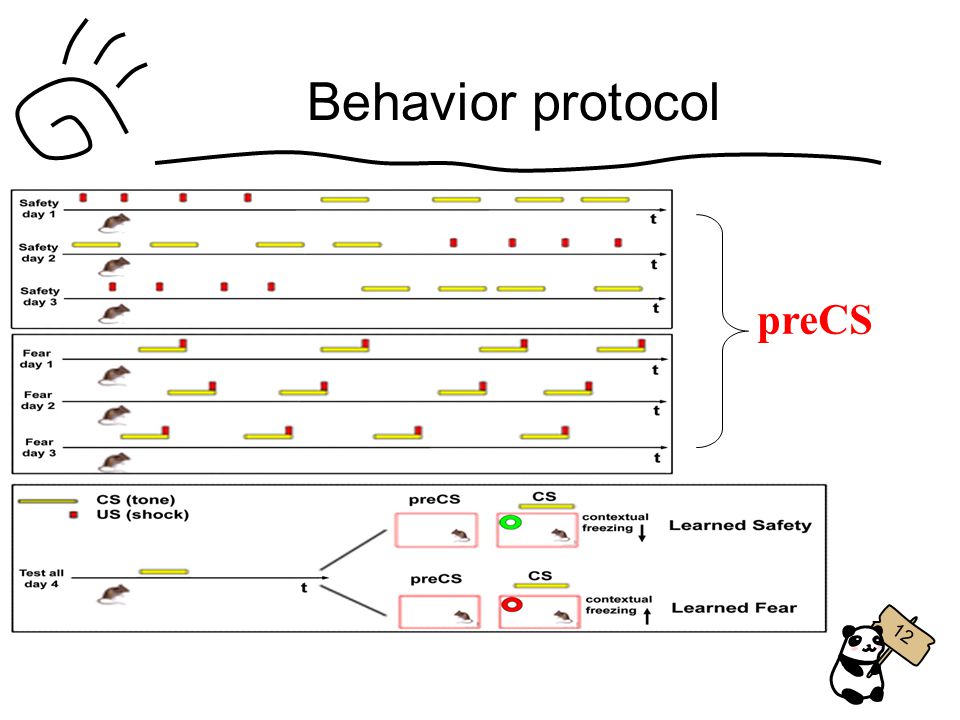 Behavior protocol

Safety day 1
t
Safety day 2
t
Safety day 3
t

Fear day 1
t
Fear day 2
t
Fear day 3
t

preCS

CS (tone)
US (shock)

Test all day 4
t

preCS
CS
contextual freezing ↓
Learned Safety

preCS
CS
contextual freezing ↑
Learned Fear

12